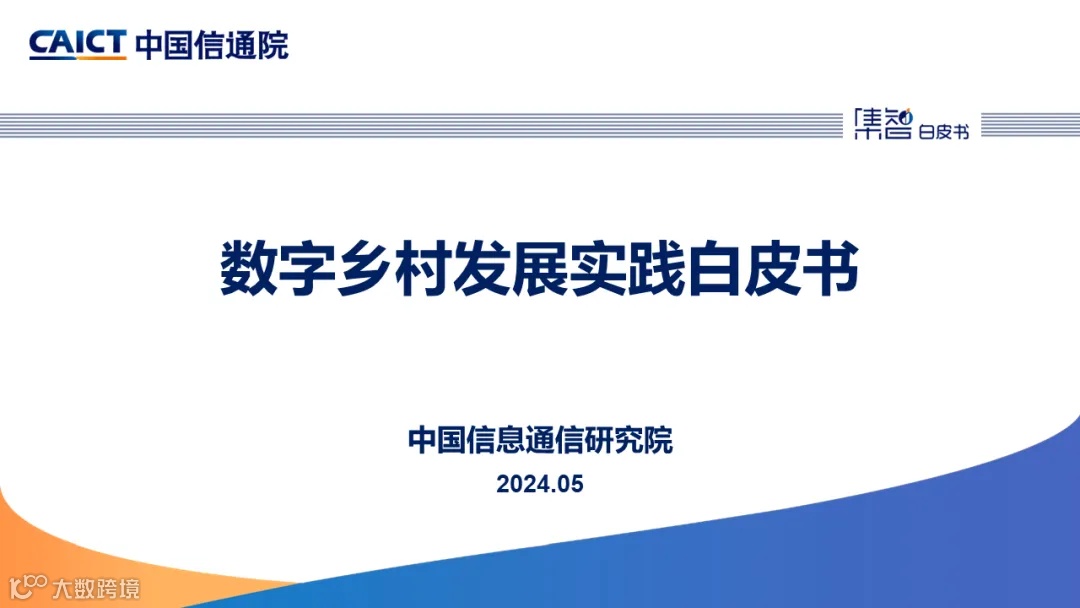 CAICT 中国信通院

集智 白皮书

数字乡村发展实践白皮书

中国信息通信研究院

2024.05

大数跨境